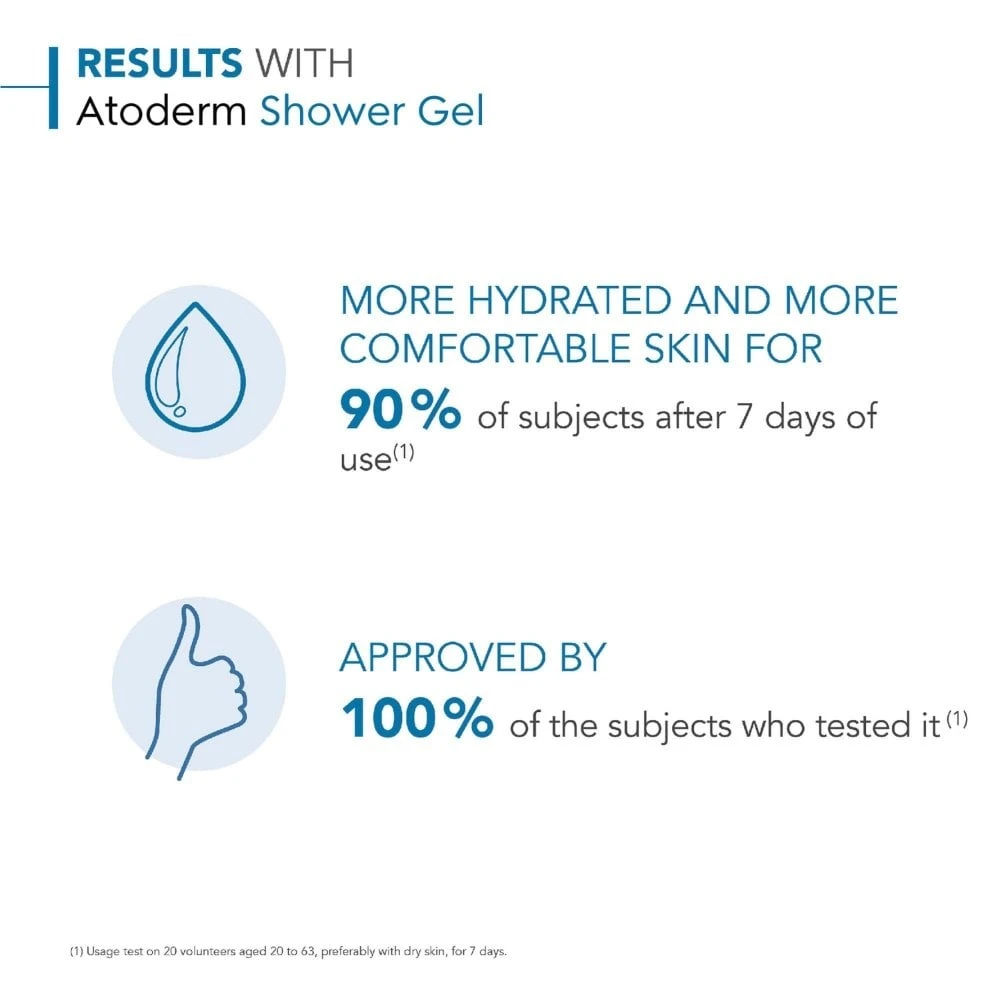 RESULTS WITH
Atoderm Shower Gel

MORE HYDRATED AND MORE COMFORTABLE SKIN FOR
90% of subjects after 7 days of use$^{(1)}$

APPROVED BY
100% of the subjects who tested it$^{(1)}$

(1) Usage test on 20 volunteers aged 20 to 63, preferably with dry skin, for 7 days.